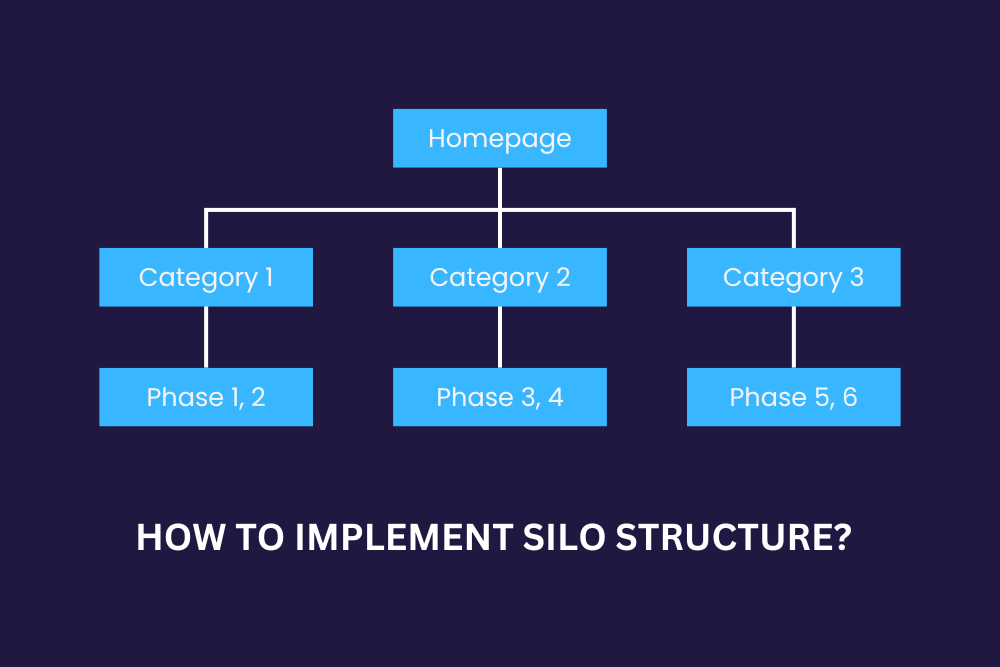 Homepage

Category 1

Category 2

Category 3

Phase 1, 2

Phase 3, 4

Phase 5, 6

HOW TO IMPLEMENT SILO STRUCTURE?